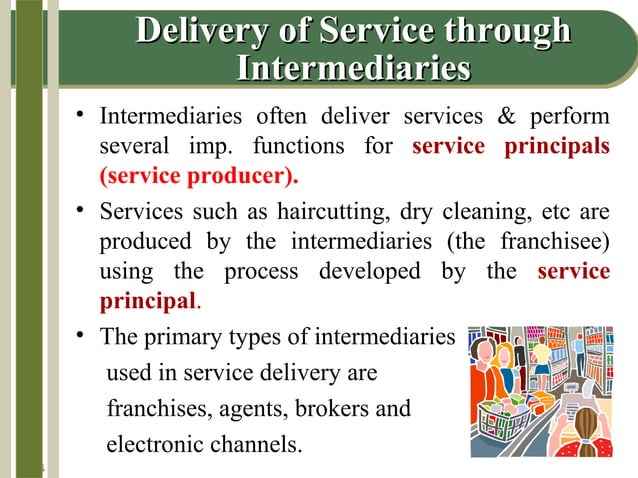 Delivery of Service through Intermediaries

• Intermediaries often deliver services & perform several imp. functions for service principals (service producer).

• Services such as haircutting, dry cleaning, etc are produced by the intermediaries (the franchisee) using the process developed by the service principal.

• The primary types of intermediaries used in service delivery are franchises, agents, brokers and electronic channels.